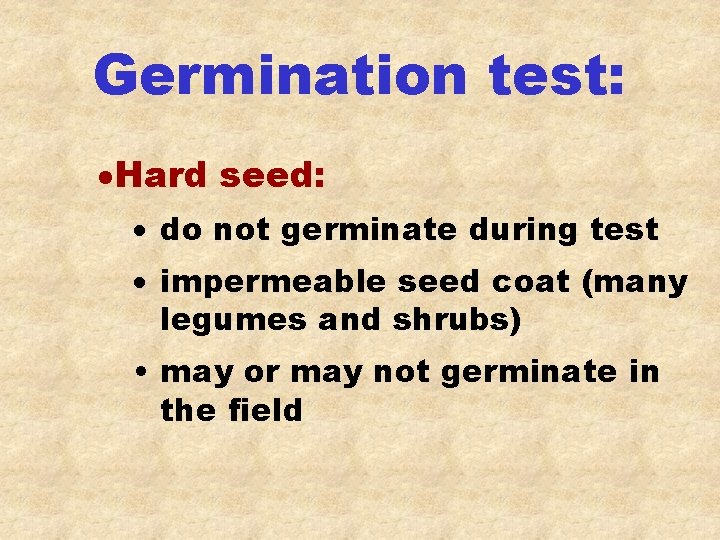 Germination test:

•Hard seed:

• do not germinate during test

• impermeable seed coat (many legumes and shrubs)

• may or may not germinate in the field